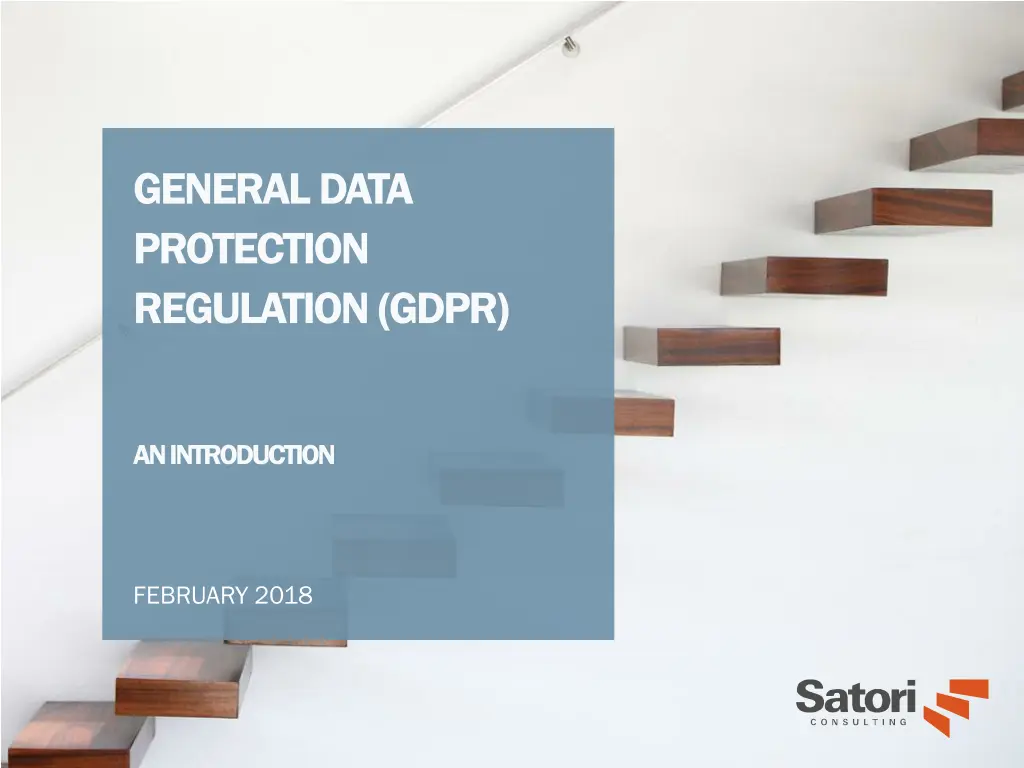 GENERAL DATA PROTECTION REGULATION (GDPR)

AN INTRODUCTION

FEBRUARY 2018

Satori
CONSULTING